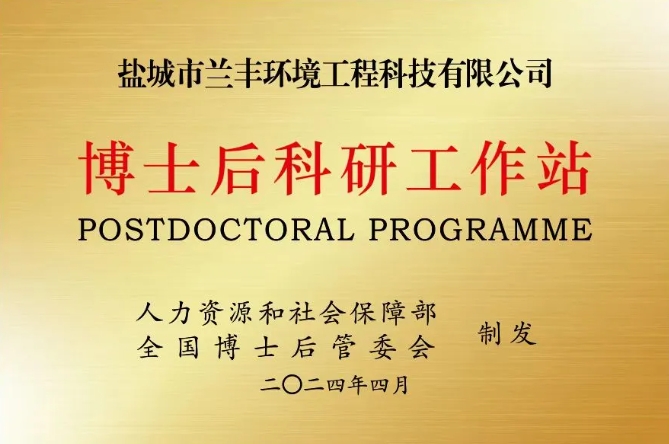 盐城市兰丰环境工程科技有限公司

博士后科研工作站
POSTDOCTORAL PROGRAMME

人力资源和社会保障部
全国博士后管委会
制发

二〇二四年四月